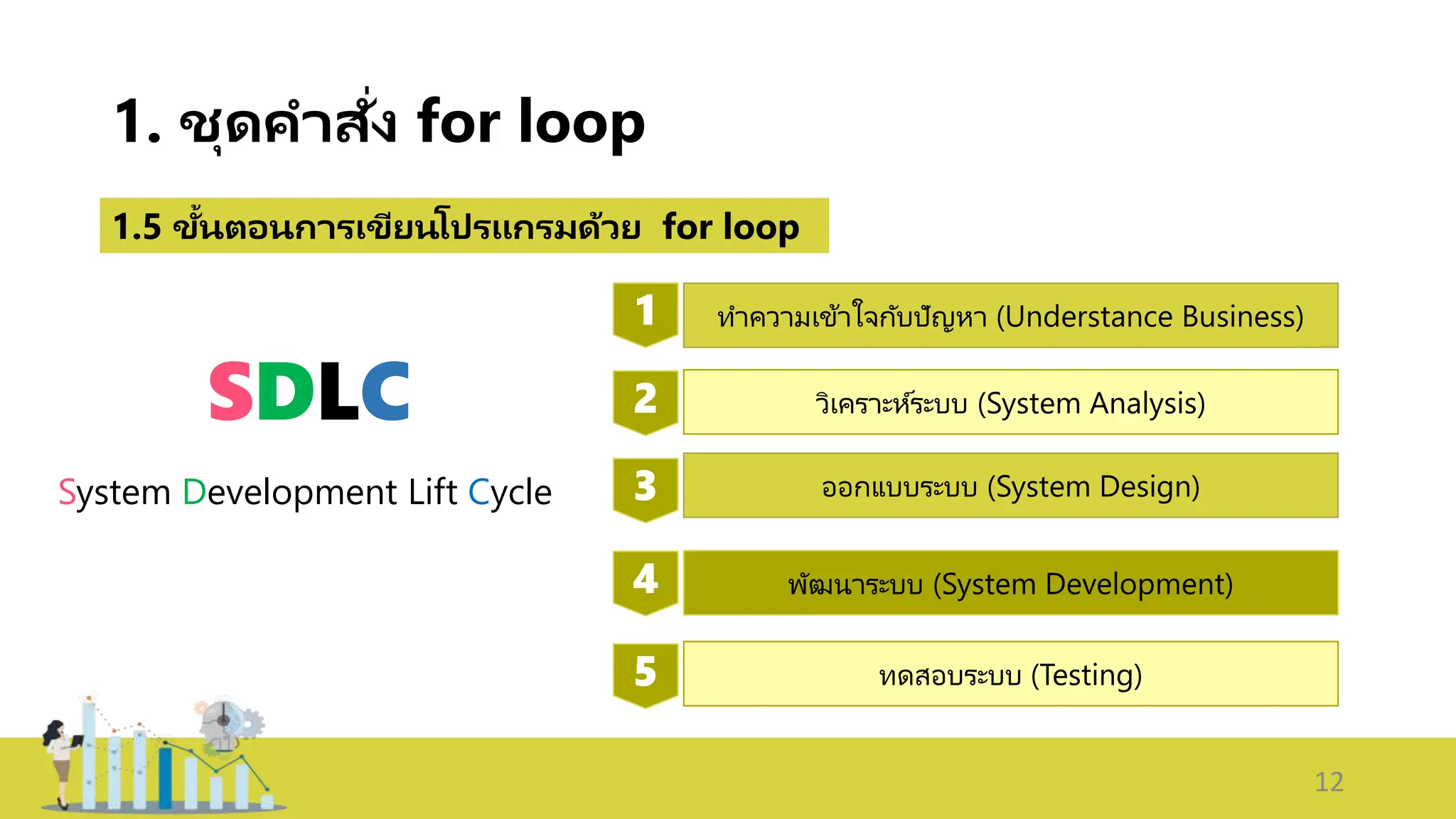 1. ชุดคำสั่ง for loop

1.5 ขั้นตอนการเขียนโปรแกรมด้วย for loop

SDLC

System Development Lift Cycle

1 ทำความเข้าใจกับปัญหา (Understance Business)

2 วิเคราะห์ระบบ (System Analysis)

3 ออกแบบระบบ (System Design)

4 พัฒนาระบบ (System Development)

5 ทดสอบระบบ (Testing)

12